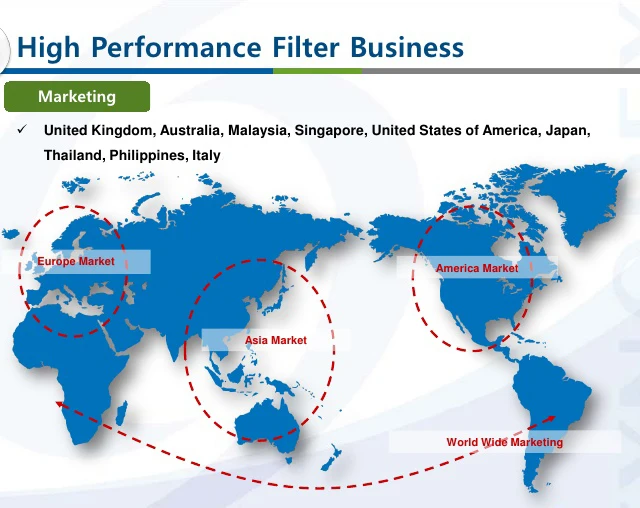 High Performance Filter Business

Marketing

✓ United Kingdom, Australia, Malaysia, Singapore, United States of America, Japan, Thailand, Philippines, Italy

Europe Market

America Market

Asia Market

World Wide Marketing